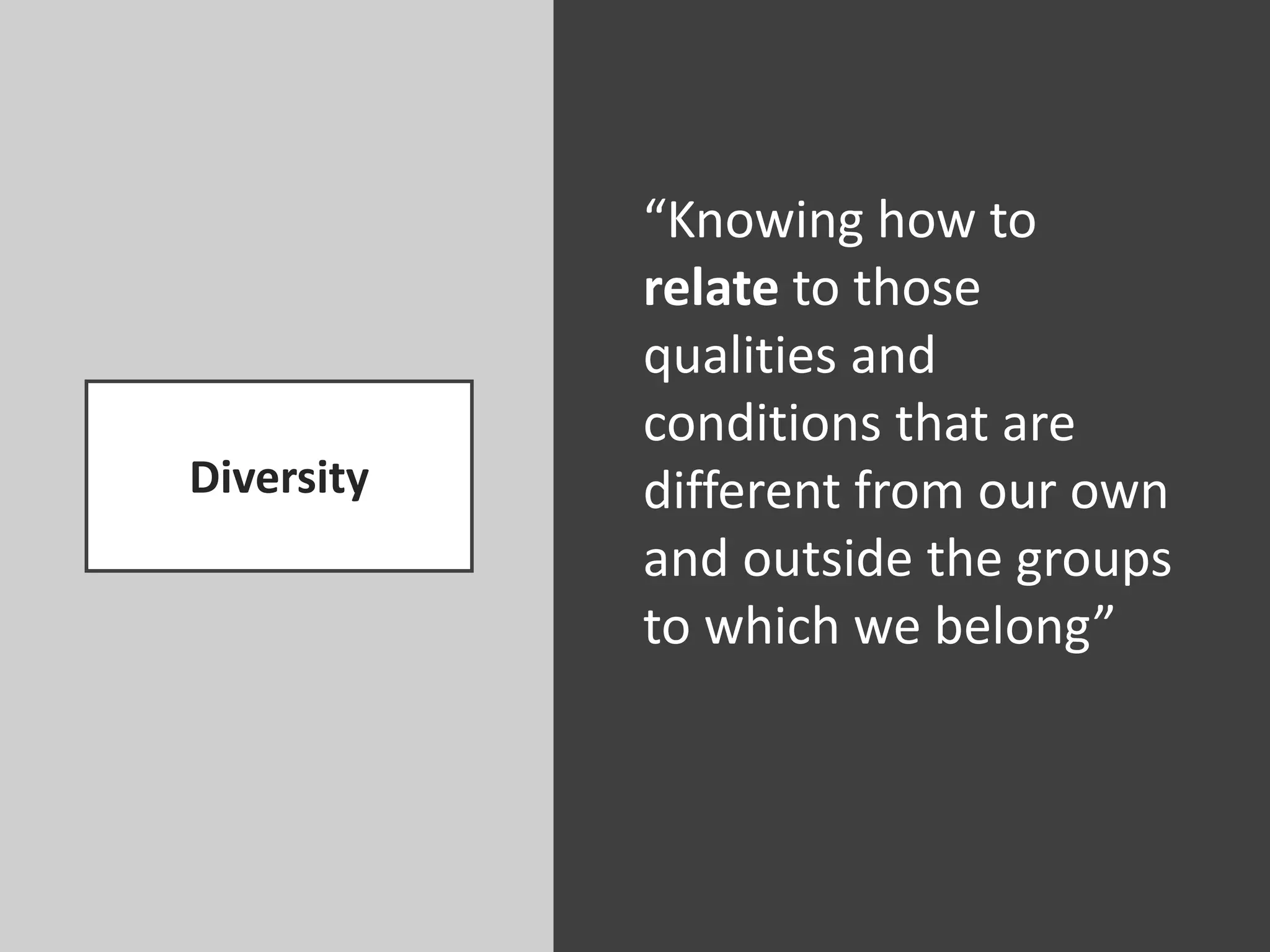 Diversity

“Knowing how to relate to those qualities and conditions that are different from our own and outside the groups to which we belong”